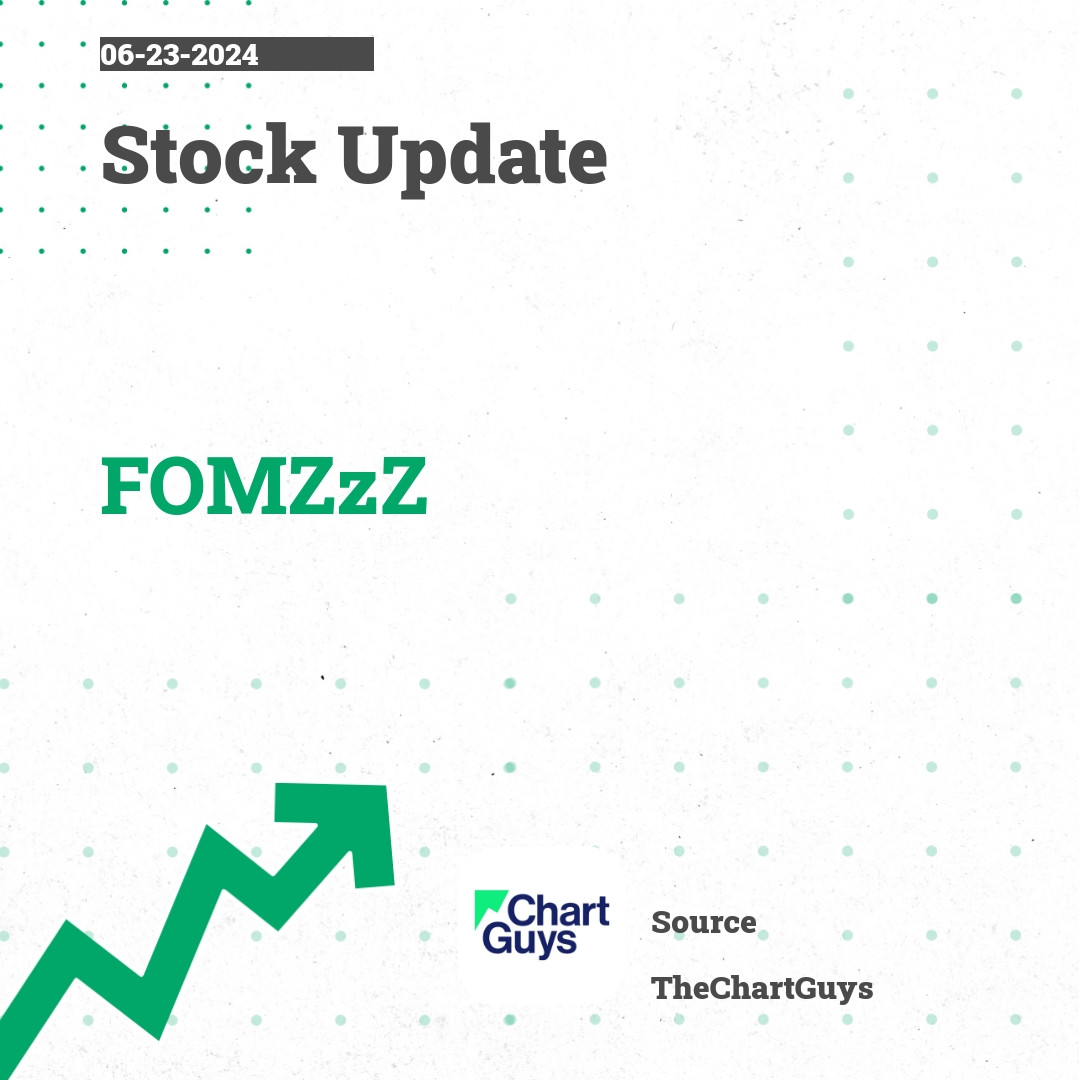 06-23-2024

Stock Update

FOMZzZ

Chart Guys

Source

TheChartGuys